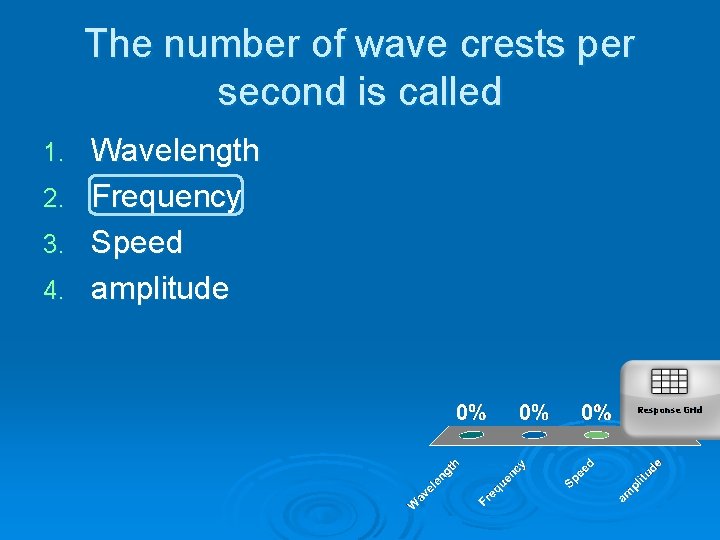 The number of wave crests per second is called

1. Wavelength
2. Frequency
3. Speed
4. amplitude

0% 0% 0%

Response Grid

Wavelength Frequency Speed amplitude